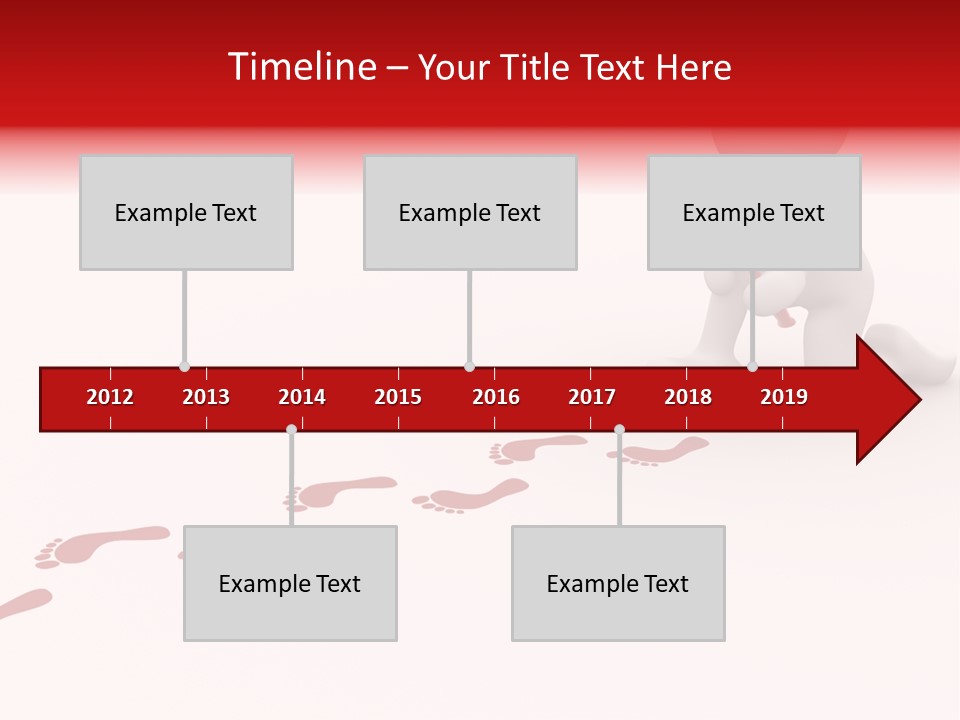 Timeline – Your Title Text Here

Example Text

Example Text

Example Text

2012 2013 2014 2015 2016 2017 2018 2019

Example Text

Example Text